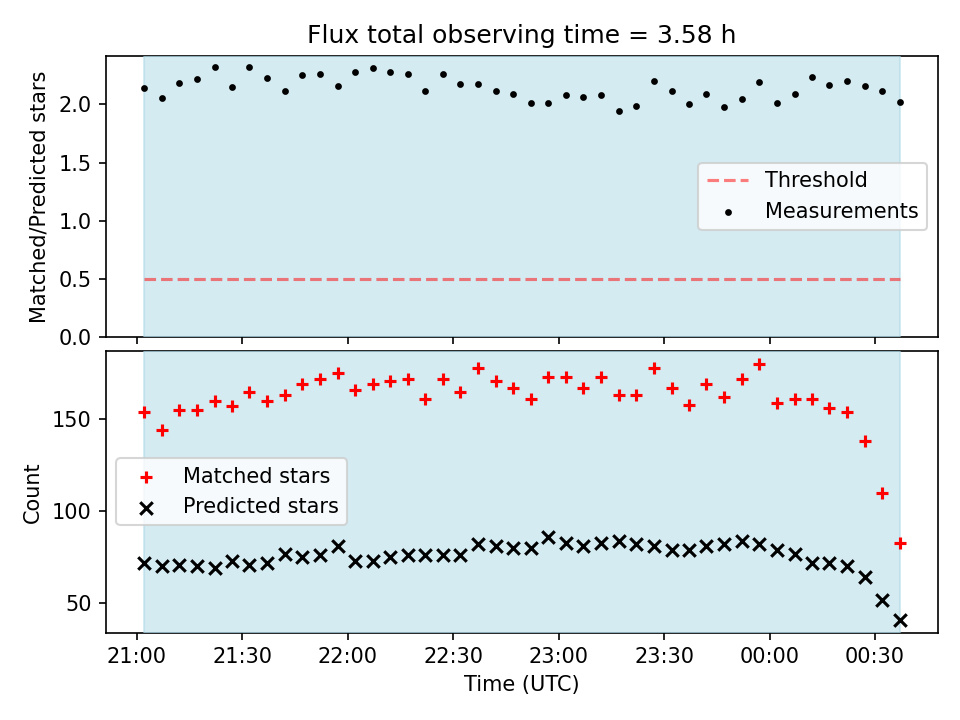 Flux total observing time = 3.58 h

Matched/Predicted stars

2.0
1.5
1.0
0.5
0.0

Threshold
Measurements

Count

150
100
50

Matched stars
Predicted stars

21:00
21:30
22:00
22:30
23:00
23:30
00:00
00:30

Time (UTC)